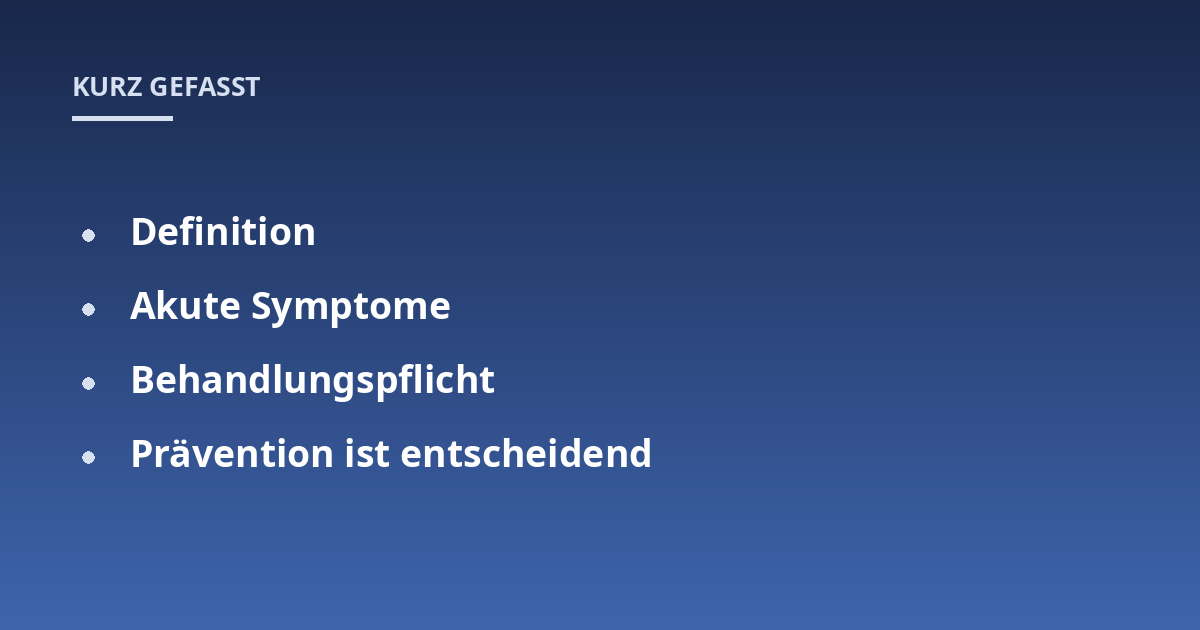 KURZ GEFASST

• Definition
• Akute Symptome
• Behandlungspflicht
• Prävention ist entscheidend